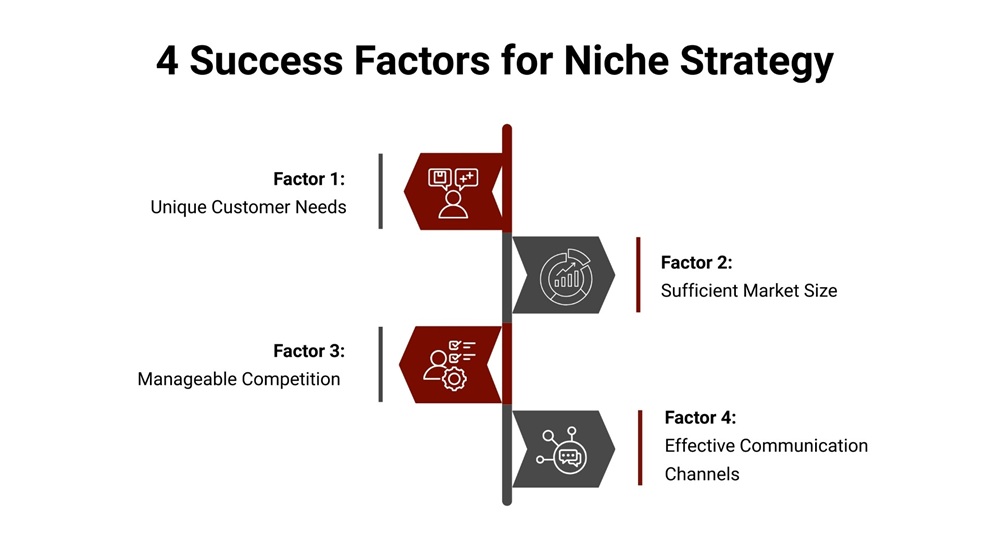 4 Success Factors for Niche Strategy

Factor 1:
Unique Customer Needs

Factor 2:
Sufficient Market Size

Factor 3:
Manageable Competition

Factor 4:
Effective Communication Channels